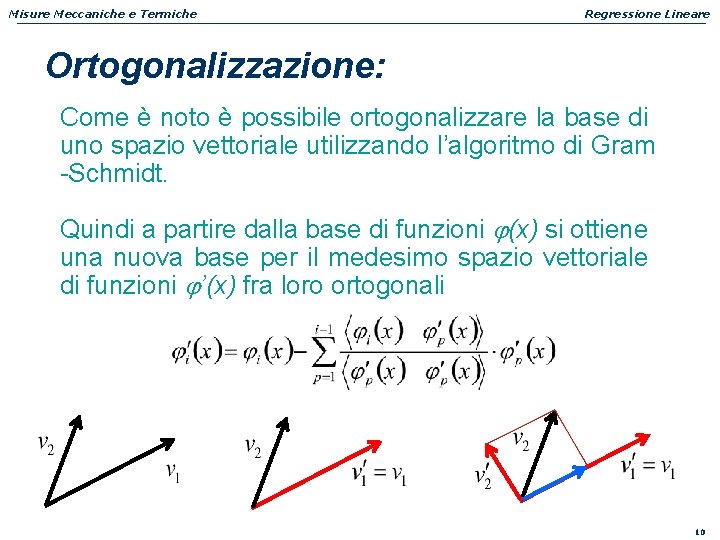 Misure Meccaniche e Termiche

Regressione Lineare

Ortogonalizzazione:

Come è noto è possibile ortogonalizzare la base di uno spazio vettoriale utilizzando l'algoritmo di Gram -Schmidt.

Quindi a partire dalla base di funzioni $\varphi(x)$ si ottiene una nuova base per il medesimo spazio vettoriale di funzioni $\varphi'(x)$ fra loro ortogonali

$\varphi_i'(x) = \varphi_i(x) - \sum_{p=1}^{i-1} \frac{\langle \varphi_i(x) \quad \varphi_p'(x) \rangle}{\langle \varphi_p'(x) \quad \varphi_p'(x) \rangle} \cdot \varphi_p'(x)$

$v_2$

$v_1$

$v_2$

$v_1' = v_1$

$v_2$

$v_2'$

$v_1' = v_1$

10